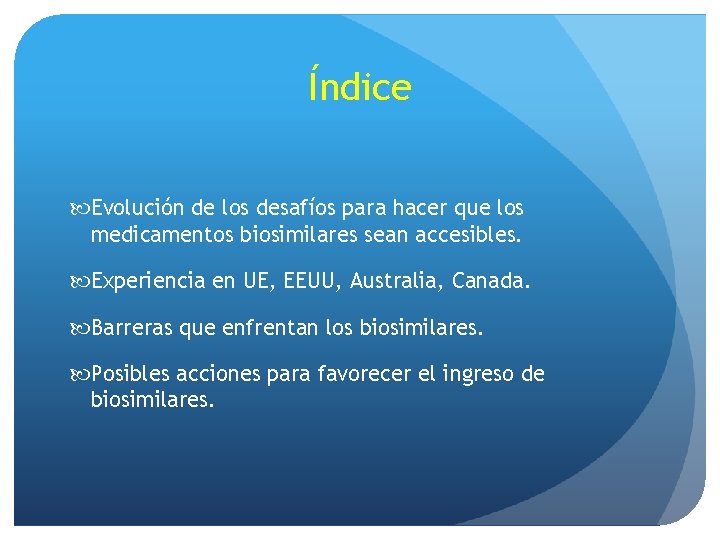 Índice

Evolución de los desafíos para hacer que los medicamentos biosimilares sean accesibles.

Experiencia en UE, EEUU, Australia, Canada.

Barreras que enfrentan los biosimilares.

Posibles acciones para favorecer el ingreso de biosimilares.